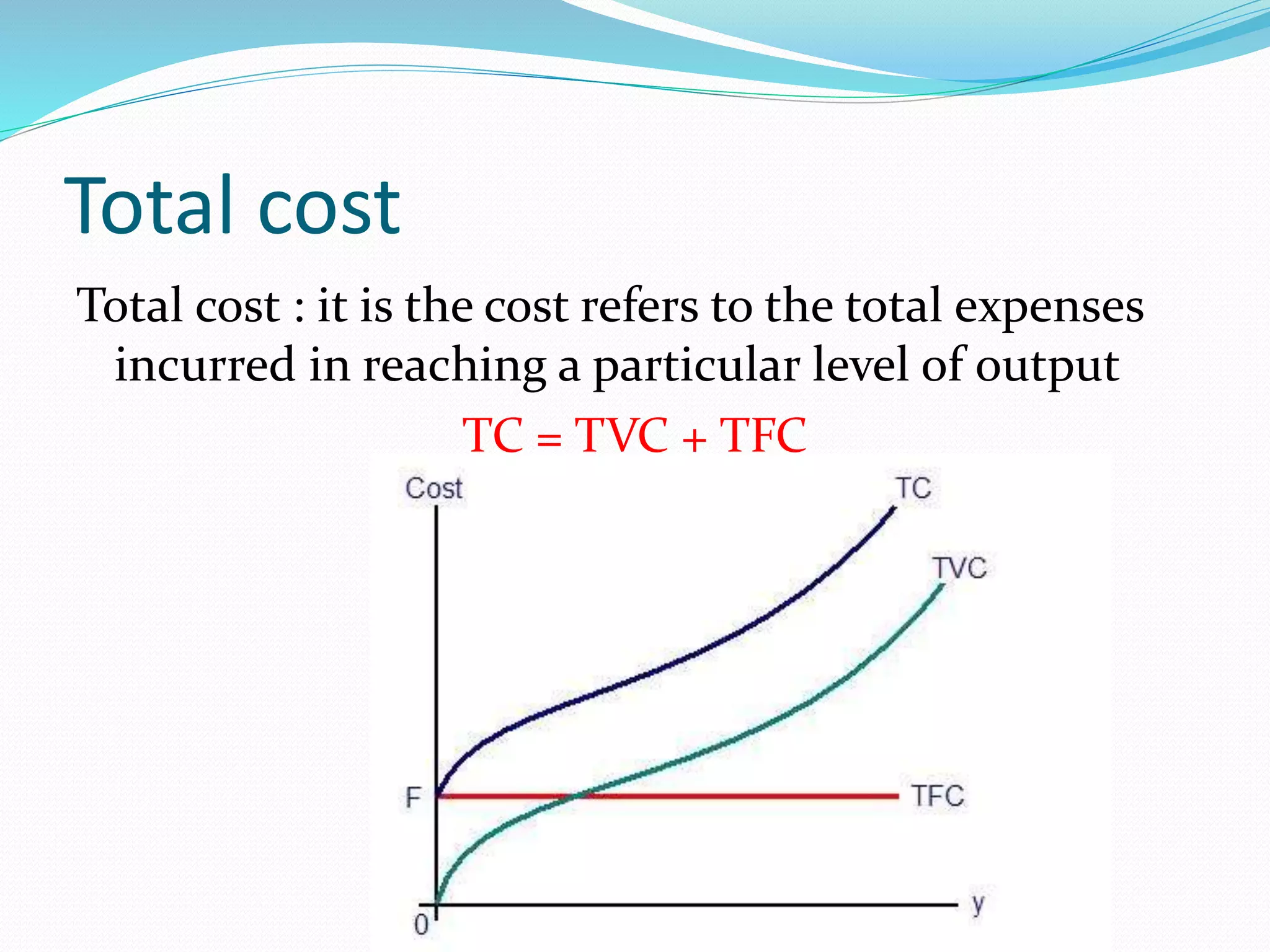 Total cost

Total cost : it is the cost refers to the total expenses incurred in reaching a particular level of output

TC = TVC + TFC

Cost
TC
TVC
F
TFC
0
y